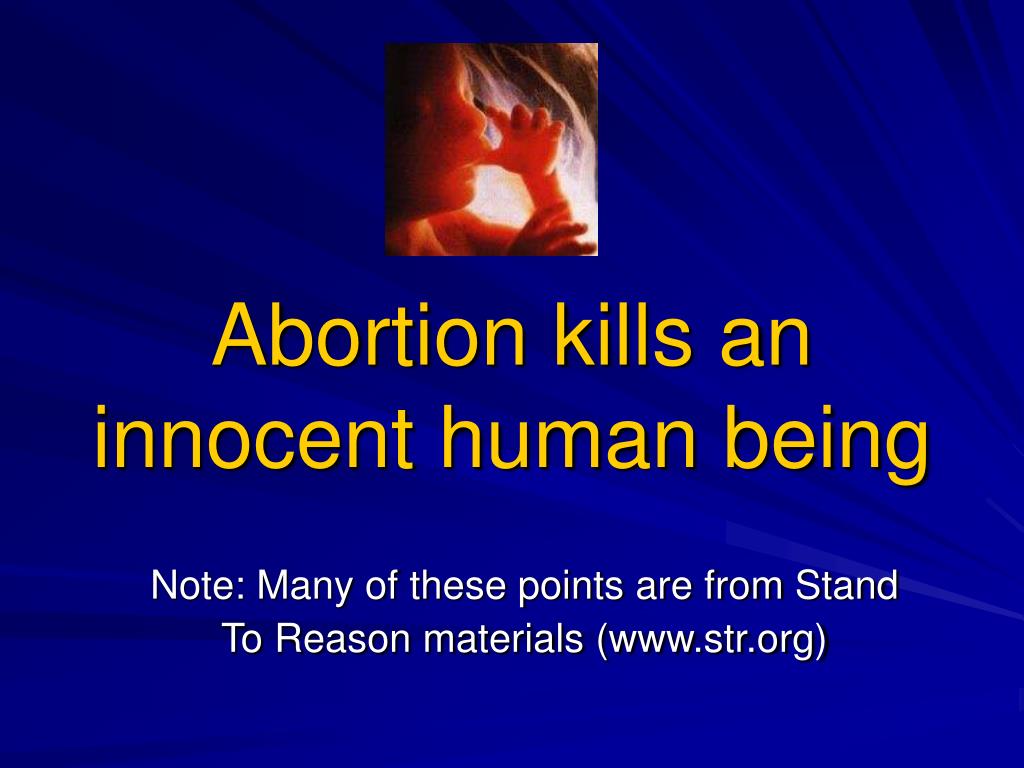 Abortion kills an innocent human being

Note: Many of these points are from Stand To Reason materials (www.str.org)